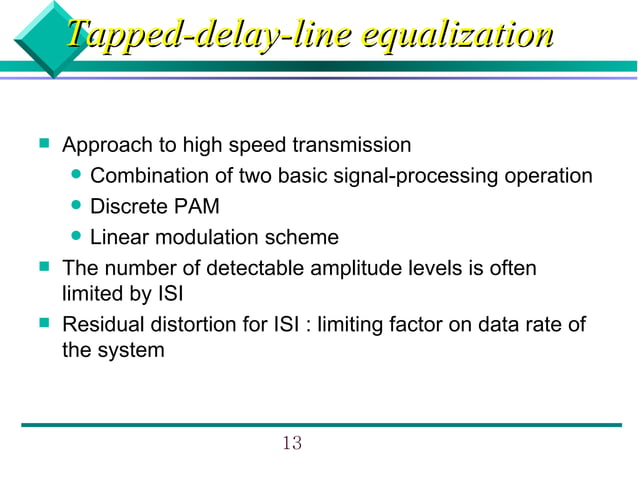 Tapped-delay-line equalization

- Approach to high speed transmission
  - Combination of two basic signal-processing operation
  - Discrete PAM
  - Linear modulation scheme
- The number of detectable amplitude levels is often limited by ISI
- Residual distortion for ISI : limiting factor on data rate of the system

13